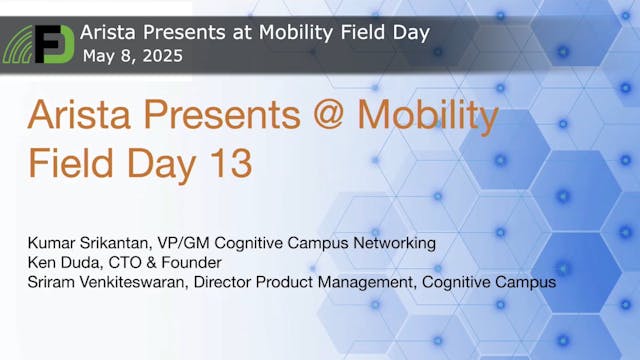 FD Arista Presents at Mobility Field Day
May 8, 2025

Arista Presents @ Mobility Field Day 13

Kumar Srikantan, VP/GM Cognitive Campus Networking
Ken Duda, CTO & Founder
Sriram Venkiteswaran, Director Product Management, Cognitive Campus